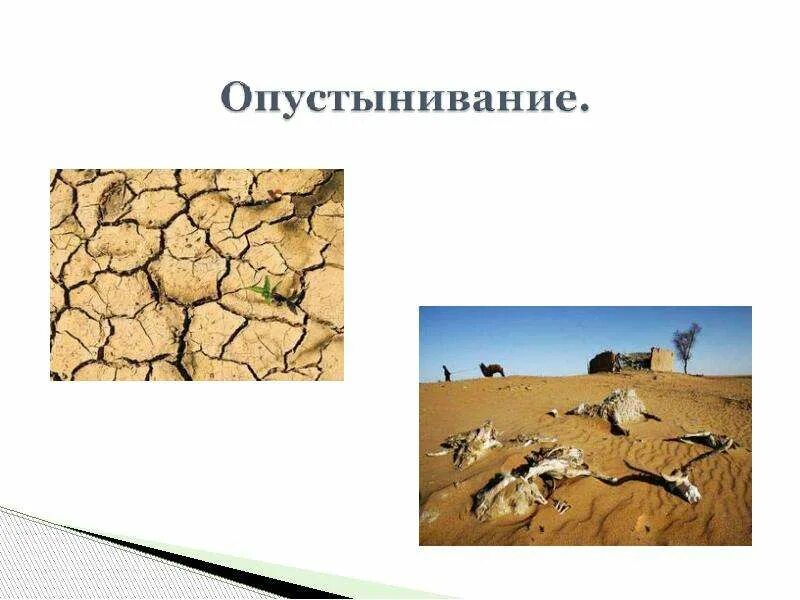 Опустынивание.